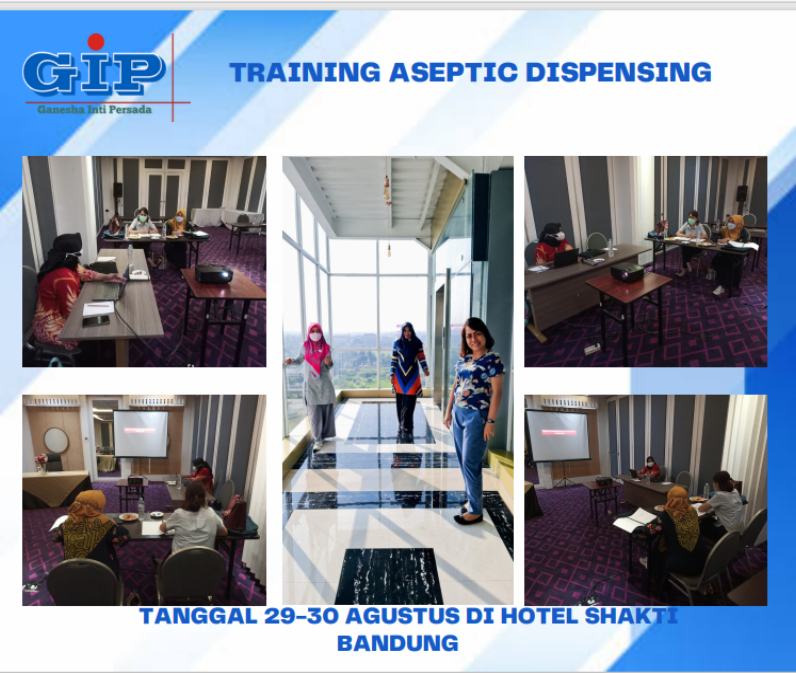 GIP
Ganesha Inti Persada

TRAINING ASEPTIC DISPENSING

TANGGAL 29-30 AGUSTUS DI HOTEL SHAKTI BANDUNG